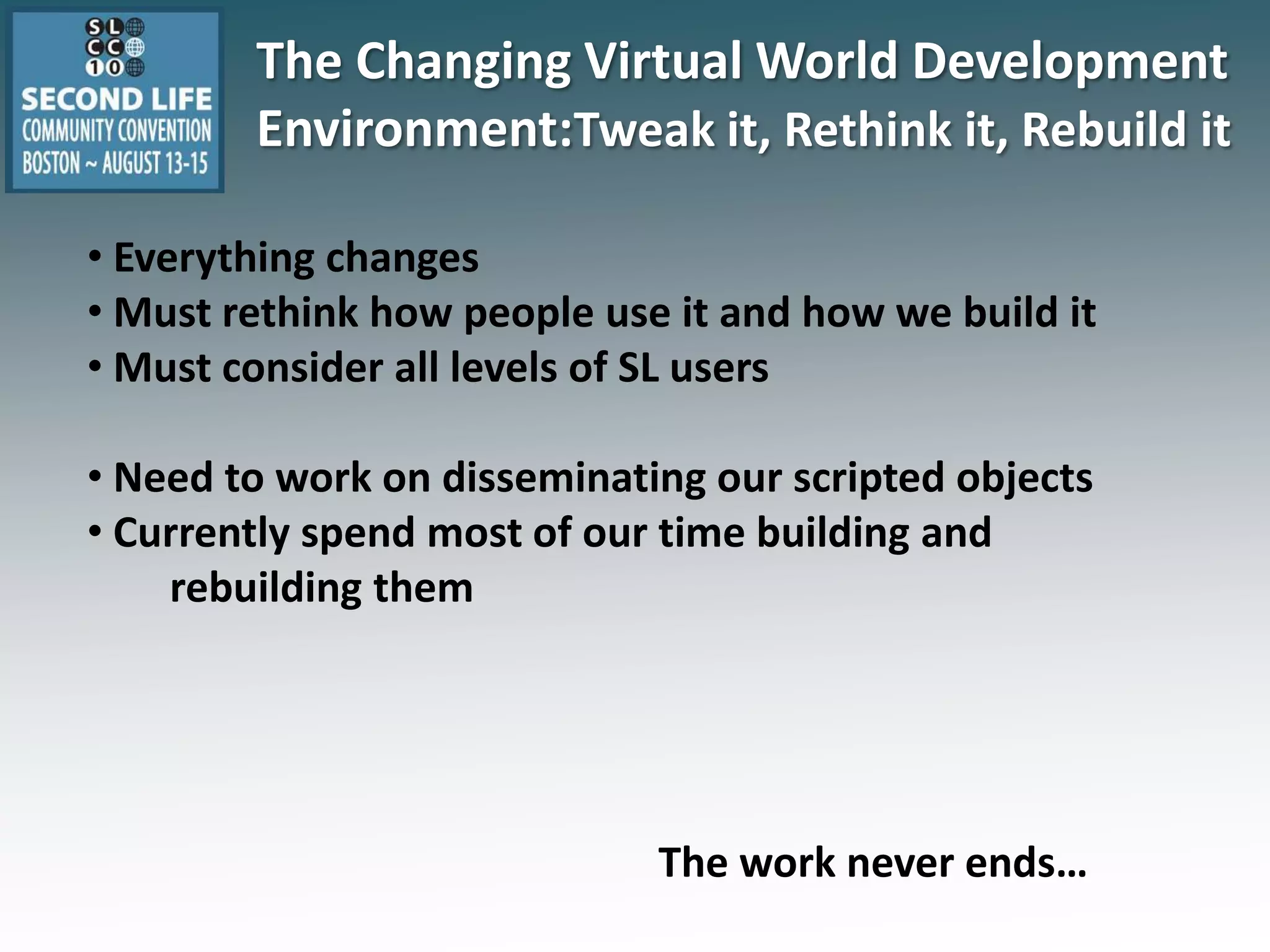 SL
CC
10
SECOND LIFE
COMMUNITY CONVENTION
BOSTON ~ AUGUST 13-15

The Changing Virtual World Development Environment:Tweak it, Rethink it, Rebuild it

• Everything changes
• Must rethink how people use it and how we build it
• Must consider all levels of SL users

• Need to work on disseminating our scripted objects
• Currently spend most of our time building and rebuilding them

The work never ends…